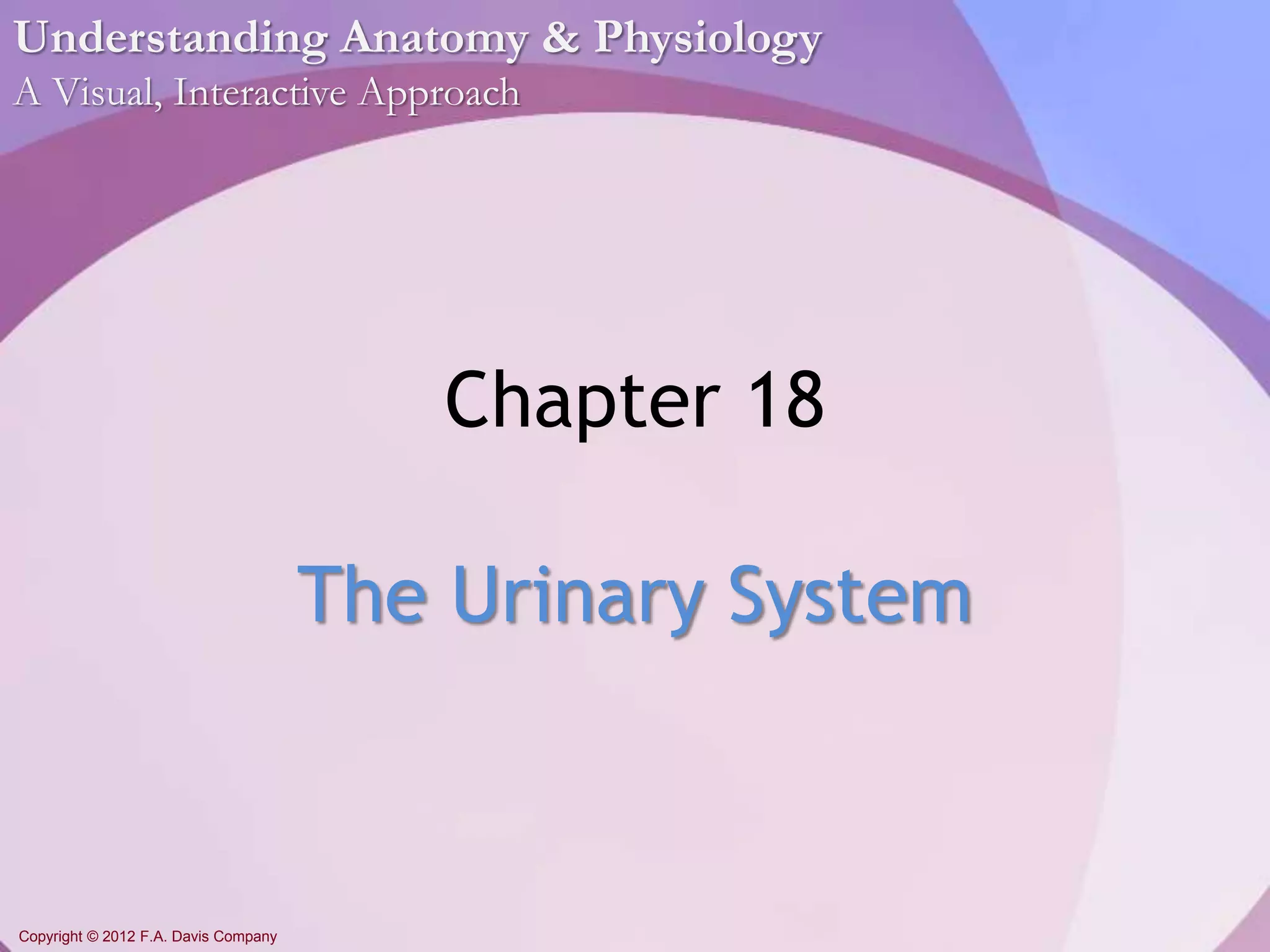 Understanding Anatomy & Physiology
A Visual, Interactive Approach

Chapter 18

The Urinary System

Copyright © 2012 F.A. Davis Company